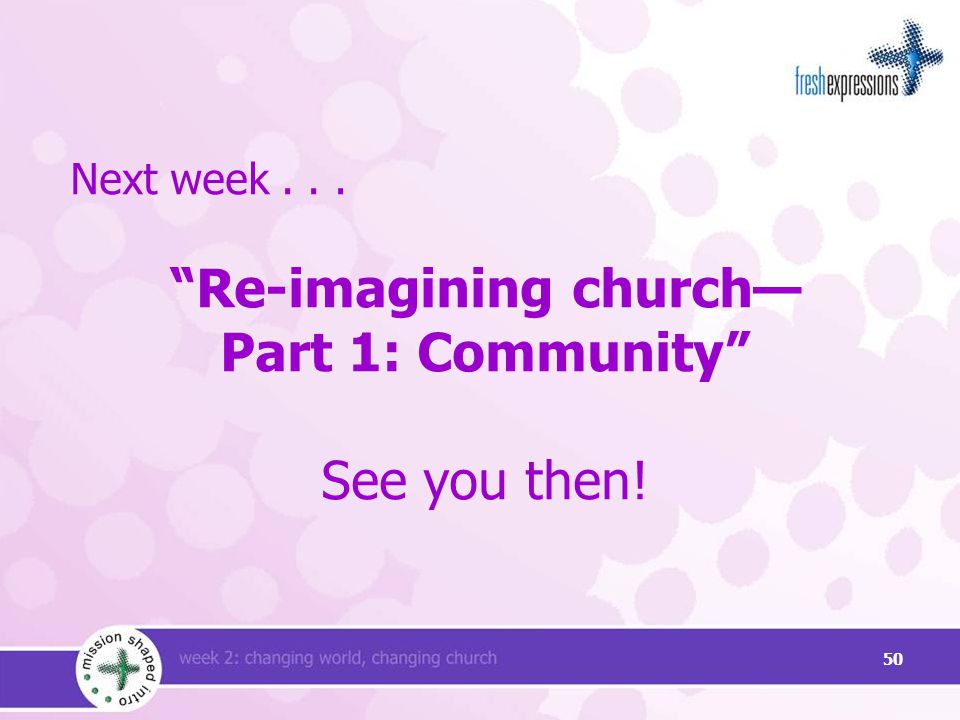 freshexpressions

Next week . . .

“Re-imagining church—
Part 1: Community”

See you then!

mission shaped intro

week 2: changing world, changing church

50